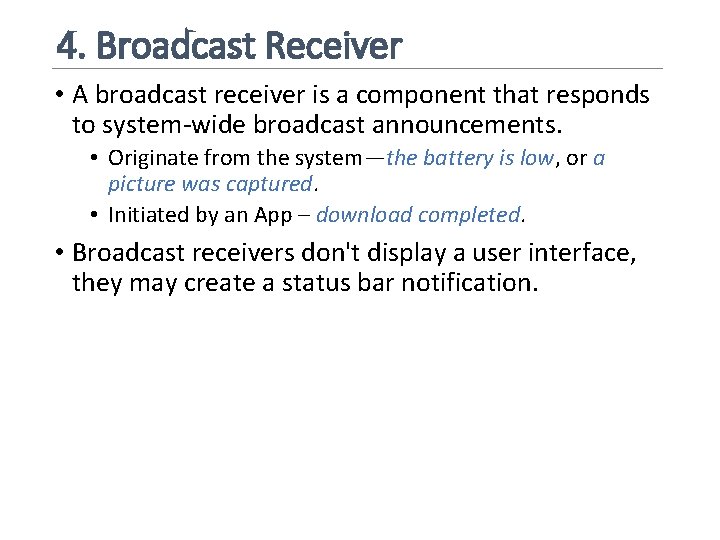 4. Broadcast Receiver

• A broadcast receiver is a component that responds to system-wide broadcast announcements.

• Originate from the system—the battery is low, or a picture was captured.

• Initiated by an App – download completed.

• Broadcast receivers don't display a user interface, they may create a status bar notification.